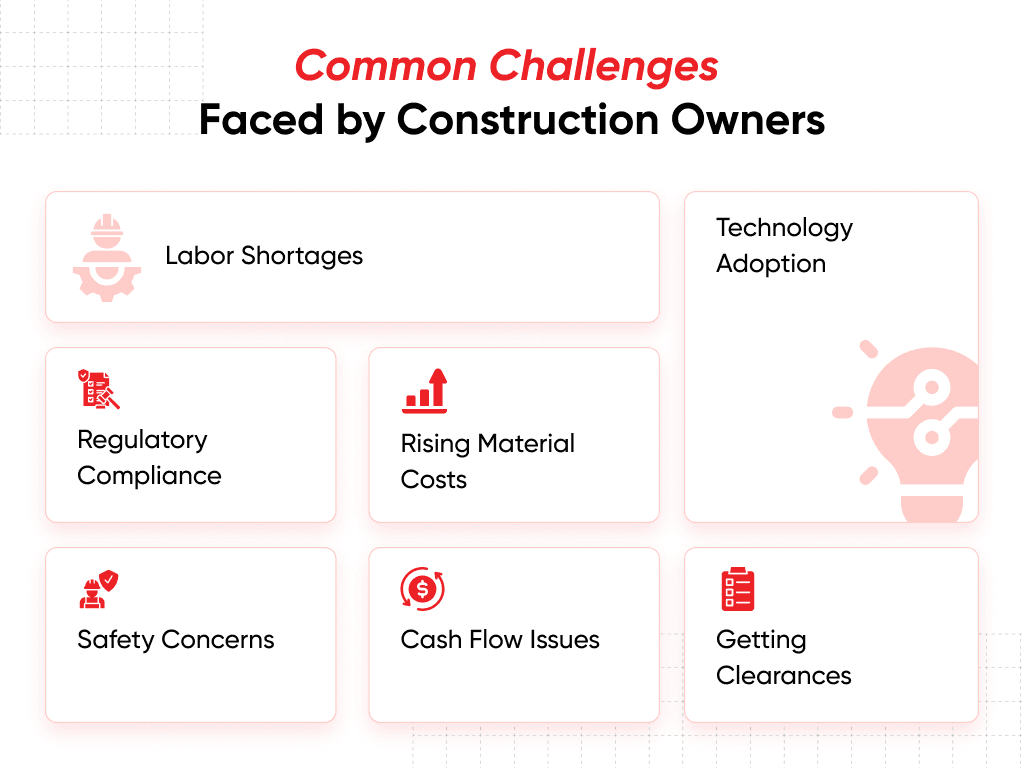 Common Challenges
Faced by Construction Owners

Labor Shortages

Technology Adoption

Regulatory Compliance

Rising Material Costs

Safety Concerns

Cash Flow Issues

Getting Clearances